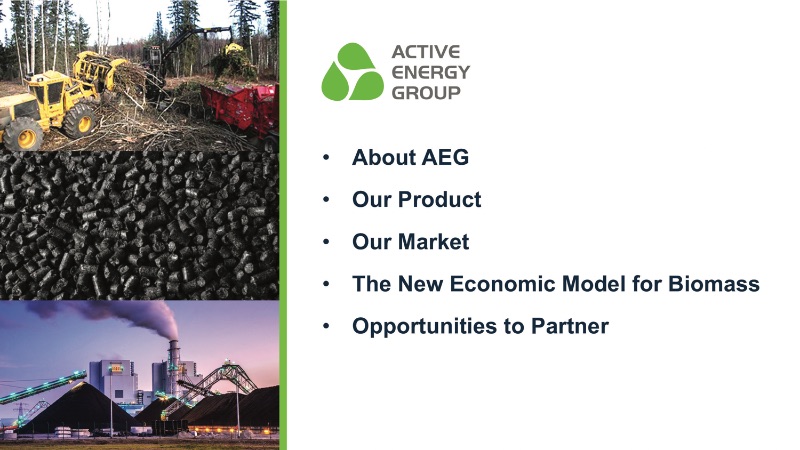 ACTIVE
ENERGY
GROUP

• About AEG
• Our Product
• Our Market
• The New Economic Model for Biomass
• Opportunities to Partner